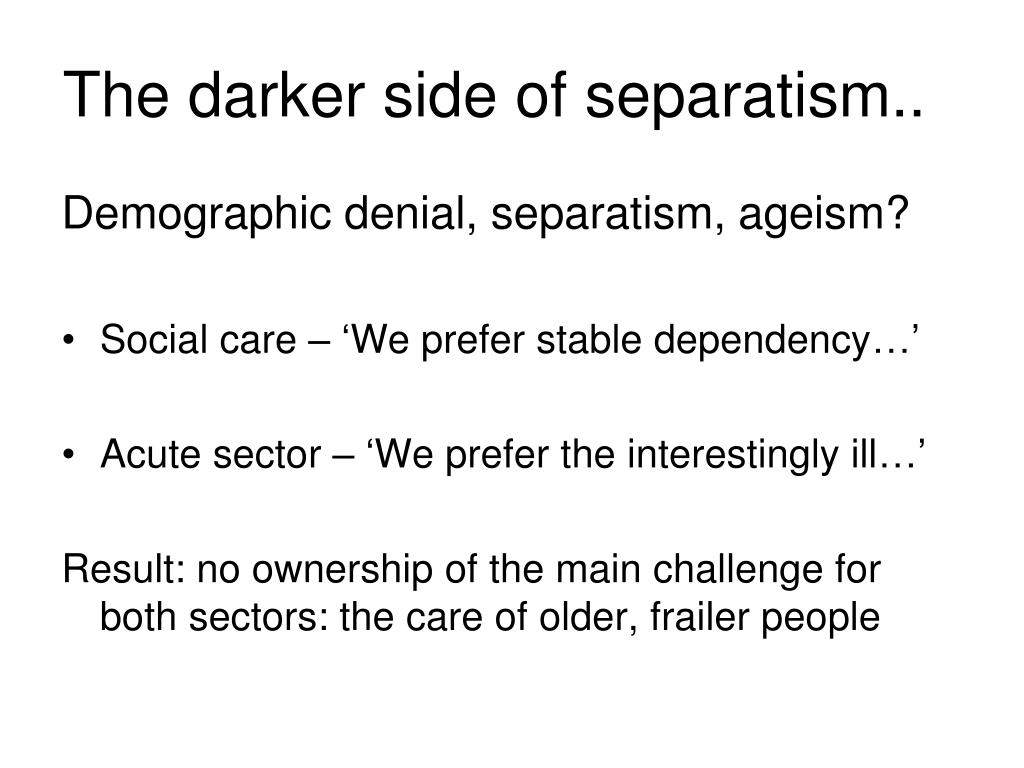 The darker side of separatism..

Demographic denial, separatism, ageism?

• Social care – ‘We prefer stable dependency…’

• Acute sector – ‘We prefer the interestingly ill…’

Result: no ownership of the main challenge for both sectors: the care of older, frailer people